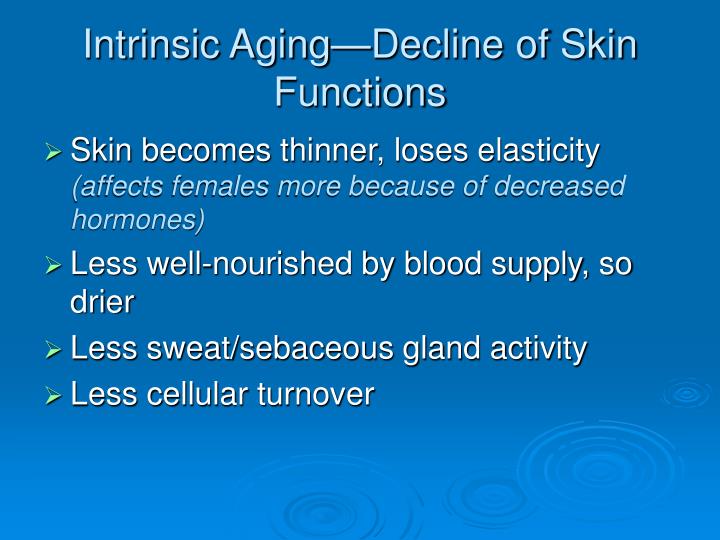 Intrinsic Aging—Decline of Skin Functions

➢ Skin becomes thinner, loses elasticity (affects females more because of decreased hormones)

➢ Less well-nourished by blood supply, so drier

➢ Less sweat/sebaceous gland activity

➢ Less cellular turnover